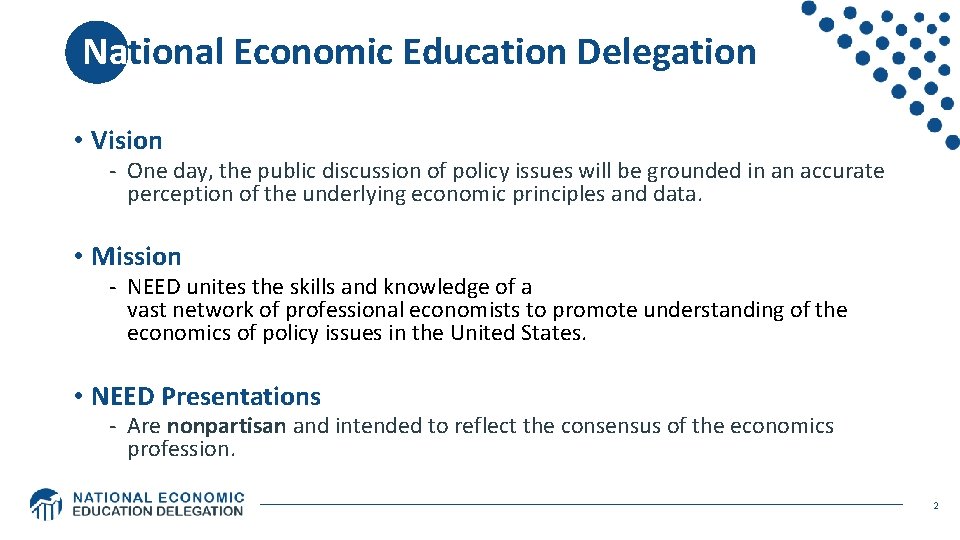 National Economic Education Delegation

• Vision

- One day, the public discussion of policy issues will be grounded in an accurate perception of the underlying economic principles and data.

• Mission

- NEED unites the skills and knowledge of a vast network of professional economists to promote understanding of the economics of policy issues in the United States.

• NEED Presentations

- Are nonpartisan and intended to reflect the consensus of the economics profession.

NATIONAL ECONOMIC EDUCATION DELEGATION

2